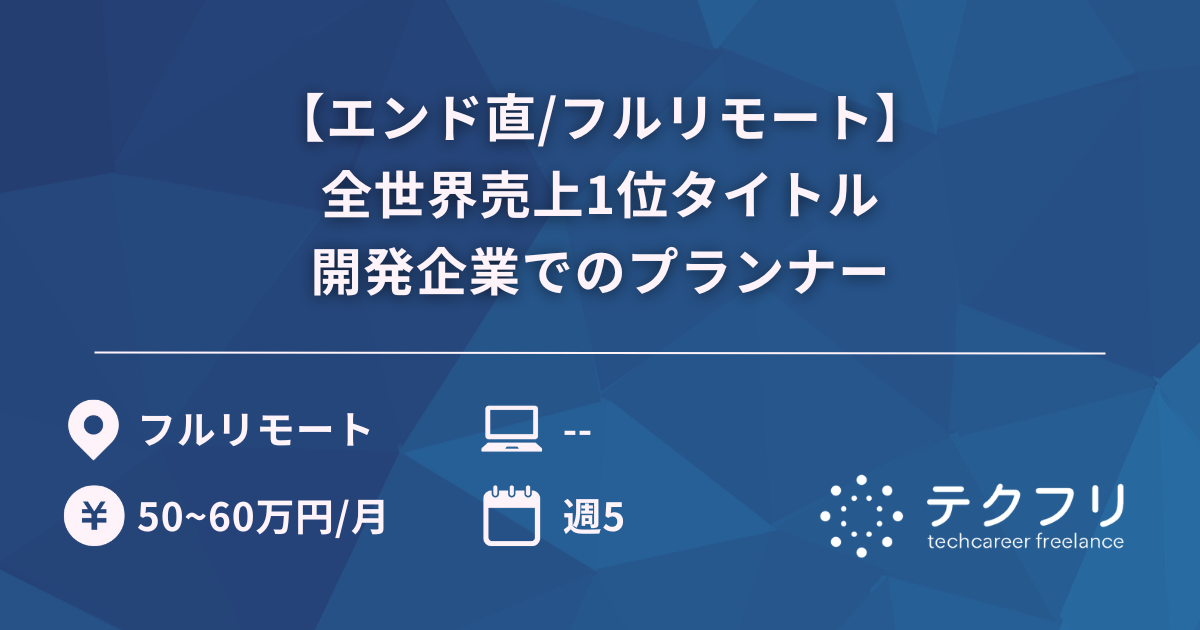 【エンド直/フルリモート】
全世界売上1位タイトル
開発企業でのプランナー

フルリモート

--

¥

50~60万円/月

週5

テクフリ
techcareer freelance